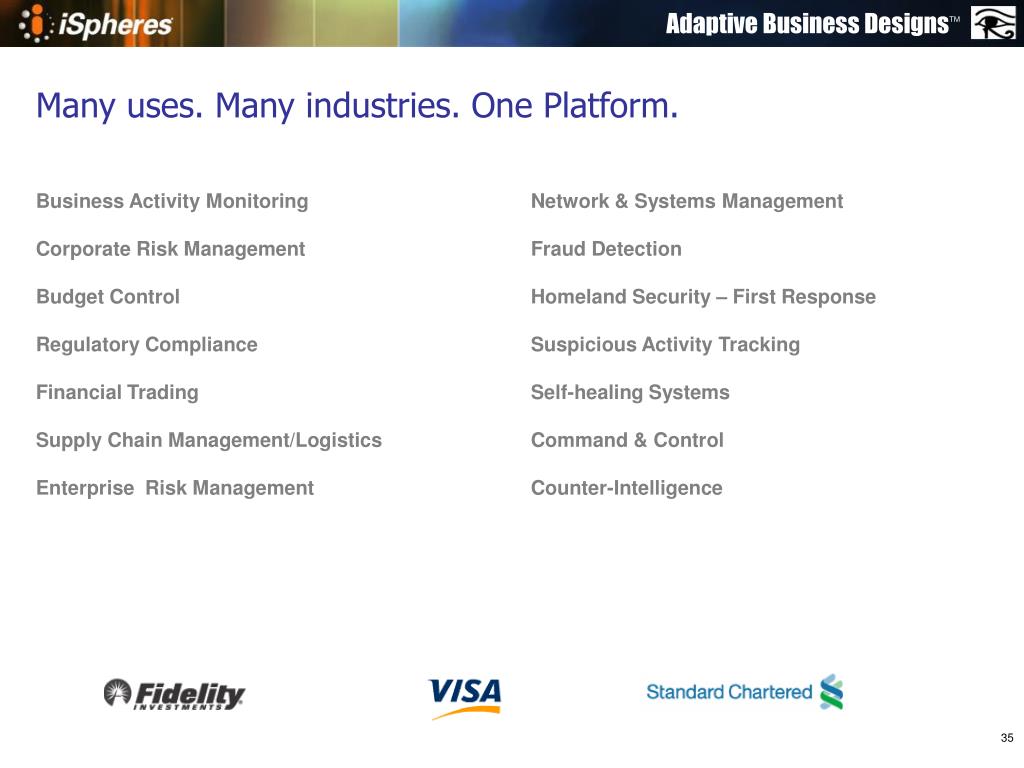 iSpheres

Adaptive Business Designs™

Many uses. Many industries. One Platform.

Business Activity Monitoring

Corporate Risk Management

Budget Control

Regulatory Compliance

Financial Trading

Supply Chain Management/Logistics

Enterprise Risk Management

Network & Systems Management

Fraud Detection

Homeland Security – First Response

Suspicious Activity Tracking

Self-healing Systems

Command & Control

Counter-Intelligence

Fidelity INVESTMENTS

VISA

Standard Chartered

35